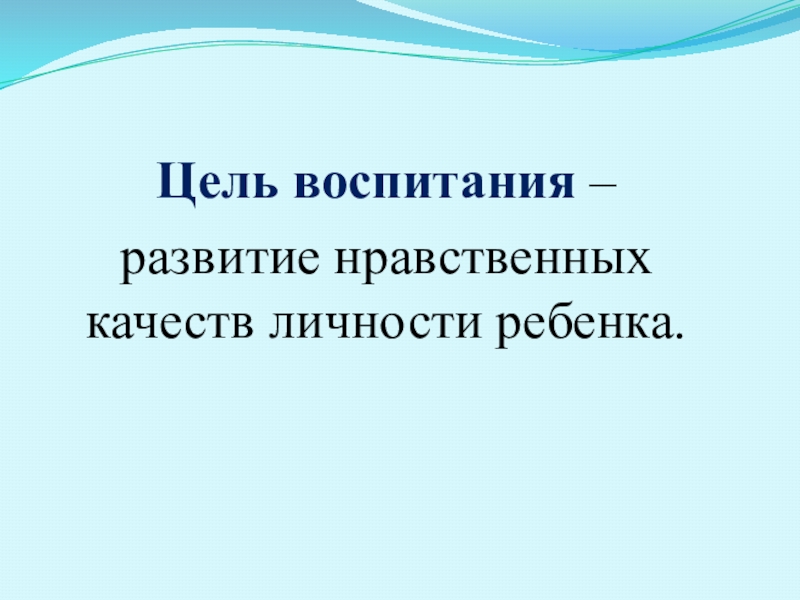 Цель воспитания – развитие нравственных качеств личности ребенка.